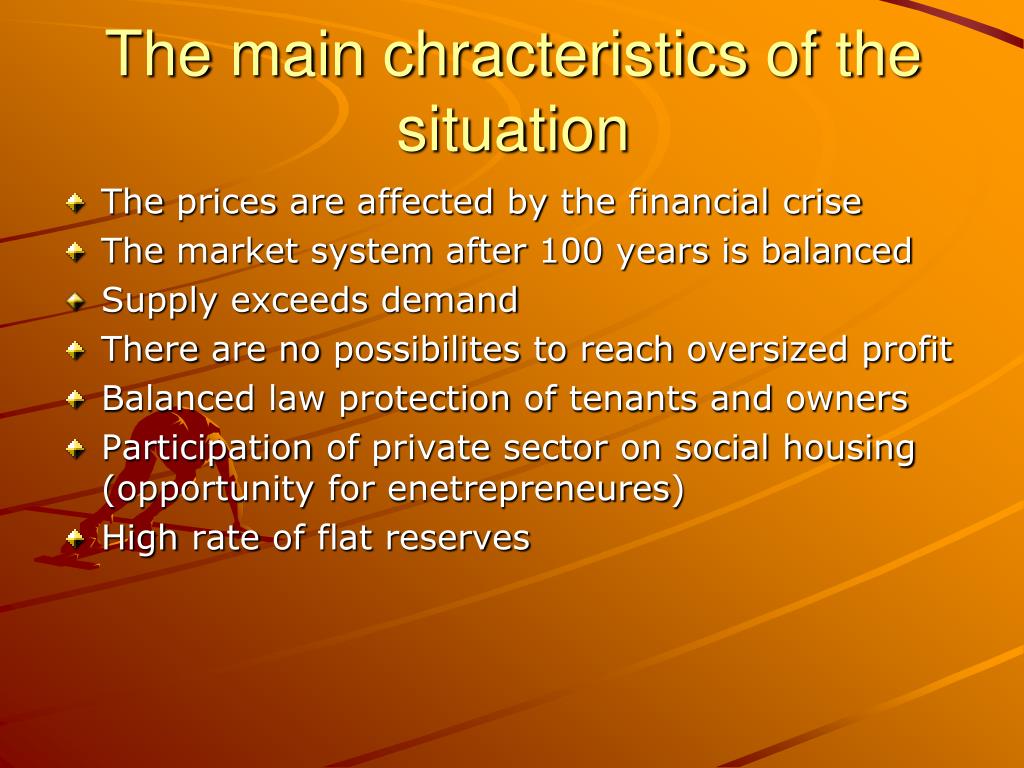 The main chracteristics of the situation

The prices are affected by the financial crise
The market system after 100 years is balanced
Supply exceeds demand
There are no possibilites to reach oversized profit
Balanced law protection of tenants and owners
Participation of private sector on social housing (opportunity for enetrepreneures)
High rate of flat reserves